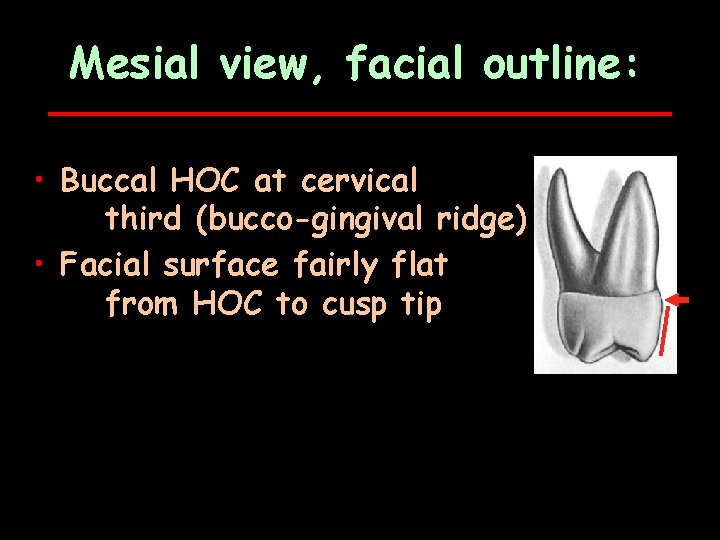 Mesial view, facial outline:

• Buccal HOC at cervical third (bucco-gingival ridge)
• Facial surface fairly flat from HOC to cusp tip